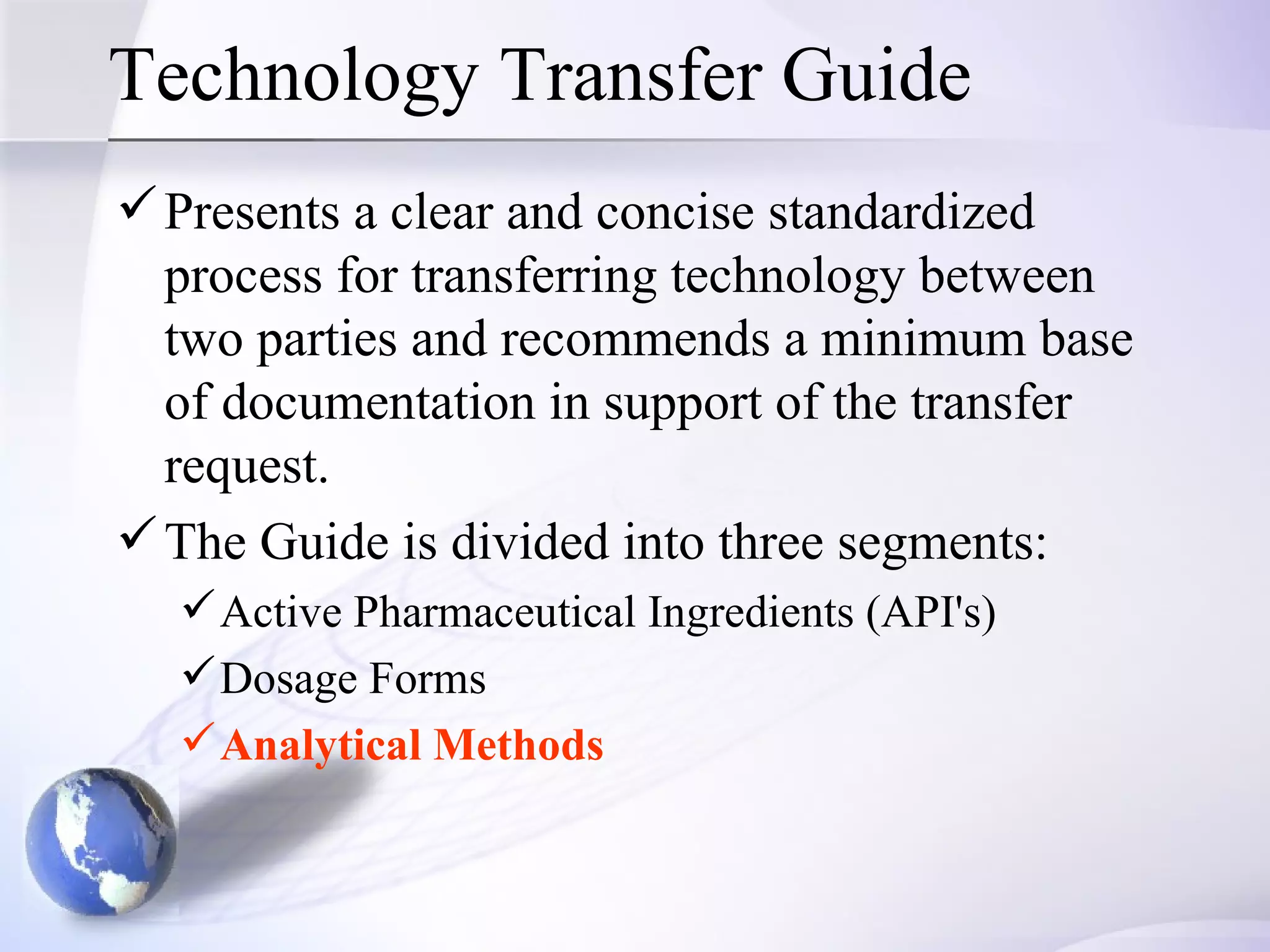 Technology Transfer Guide

✓ Presents a clear and concise standardized process for transferring technology between two parties and recommends a minimum base of documentation in support of the transfer request.

✓ The Guide is divided into three segments:

✓ Active Pharmaceutical Ingredients (API's)

✓ Dosage Forms

✓ Analytical Methods